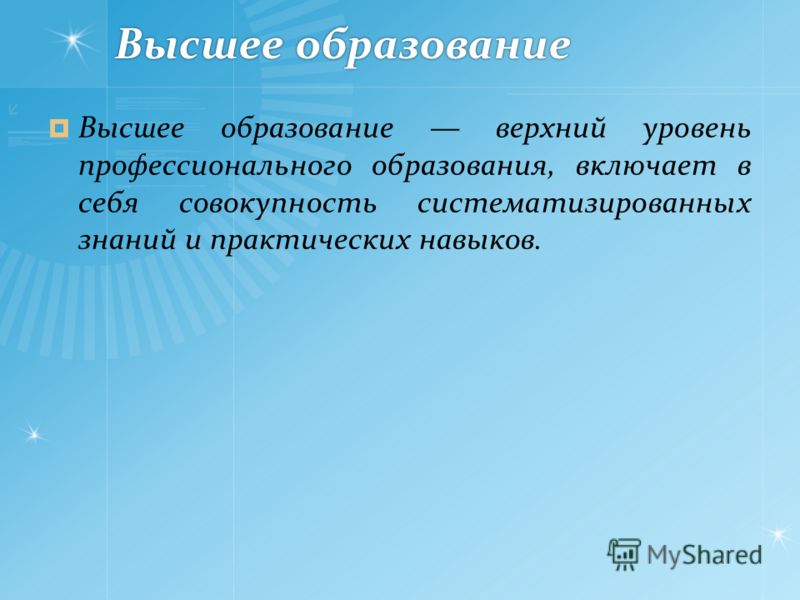 Высшее образование

Высшее образование — верхний уровень профессионального образования, включает в себя совокупность систематизированных знаний и практических навыков.

MyShared